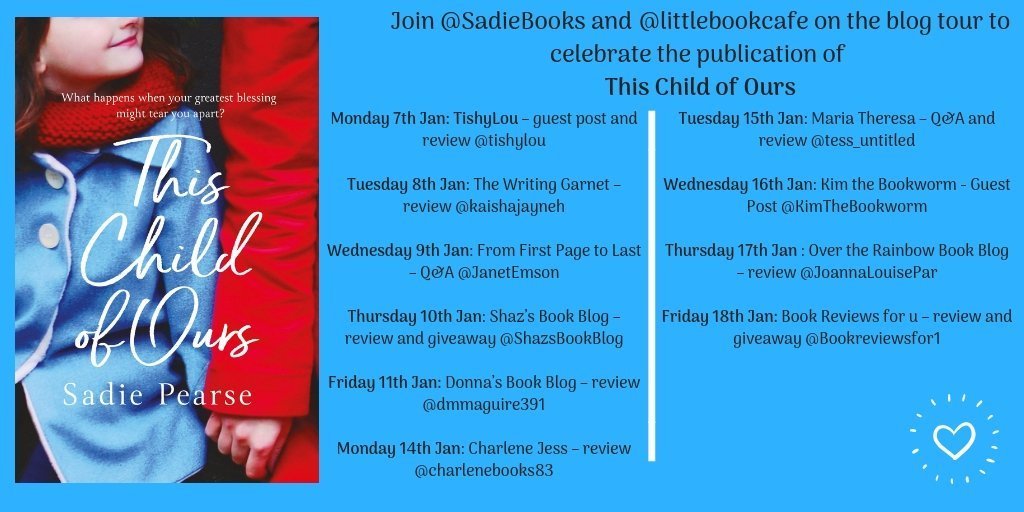 What happens when your greatest blessing might tear you apart?

This Child of Ours

Sadie Pearse

Join @SadieBooks and @littlebookcafe on the blog tour to celebrate the publication of

This Child of Ours

Monday 7th Jan: TishyLou – guest post and review @tishylou

Tuesday 8th Jan: The Writing Garnet – review @kaishajayneh

Wednesday 9th Jan: From First Page to Last – Q&A @JanetEmson

Thursday 10th Jan: Shaz's Book Blog – review and giveaway @ShazsBookBlog

Friday 11th Jan: Donna's Book Blog – review @dmmaguire391

Monday 14th Jan: Charlene Jess – review @charlenebooks83

Tuesday 15th Jan: Maria Theresa – Q&A and review @tess_untitled

Wednesday 16th Jan: Kim the Bookworm - Guest Post @KimTheBookworm

Thursday 17th Jan : Over the Rainbow Book Blog – review @JoannaLouisePar

Friday 18th Jan: Book Reviews for u – review and giveaway @Bookreviewsfor1